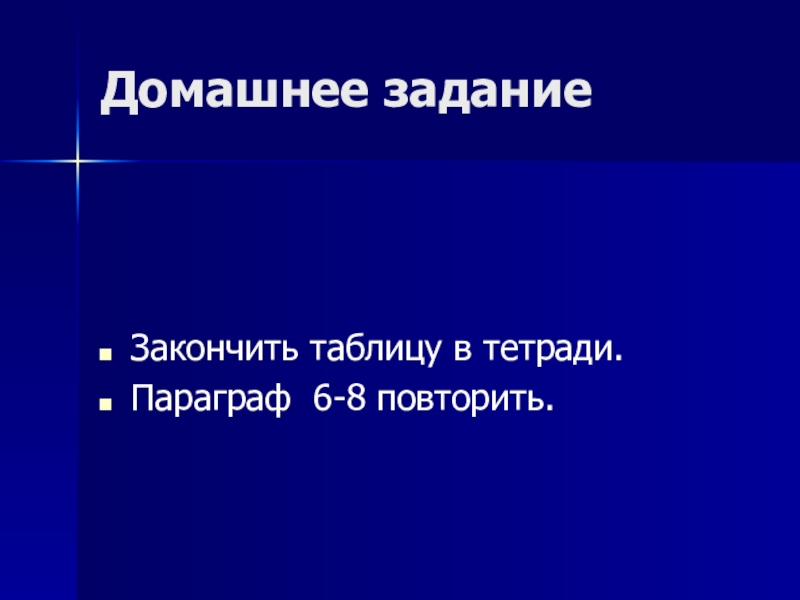 Домашнее задание

- Закончить таблицу в тетради.
- Параграф 6-8 повторить.